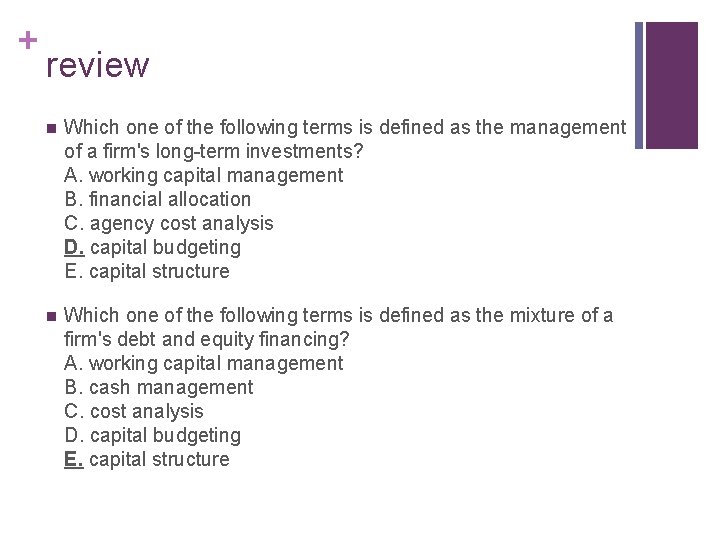 +
review

Which one of the following terms is defined as the management of a firm's long-term investments?
A. working capital management
B. financial allocation
C. agency cost analysis
D. capital budgeting
E. capital structure

Which one of the following terms is defined as the mixture of a firm's debt and equity financing?
A. working capital management
B. cash management
C. cost analysis
D. capital budgeting
E. capital structure